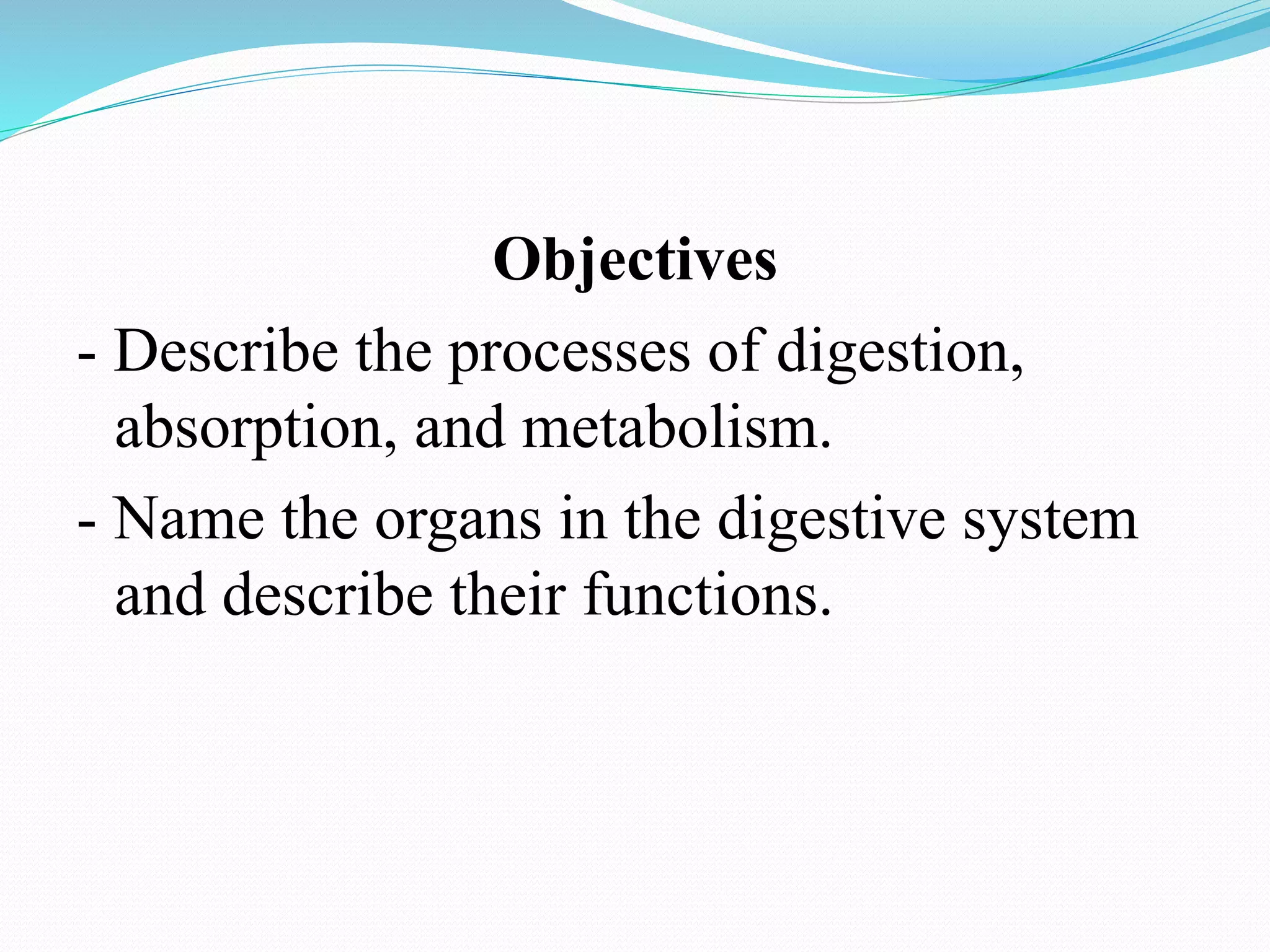 Objectives

- Describe the processes of digestion, absorption, and metabolism.

- Name the organs in the digestive system and describe their functions.